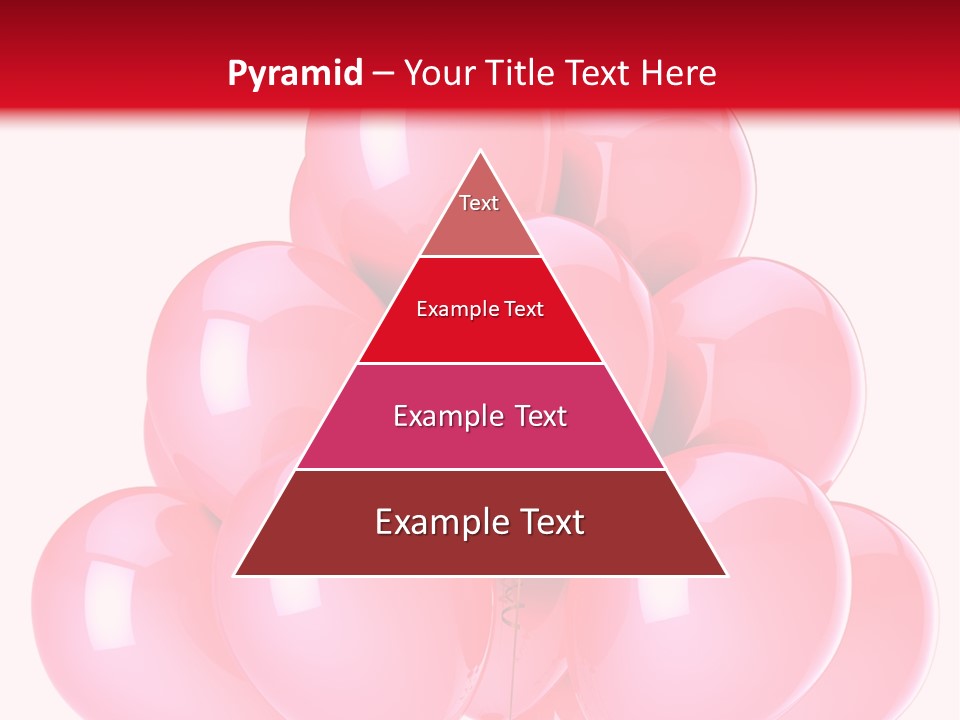 Pyramid – Your Title Text Here

Text

Example Text

Example Text

Example Text